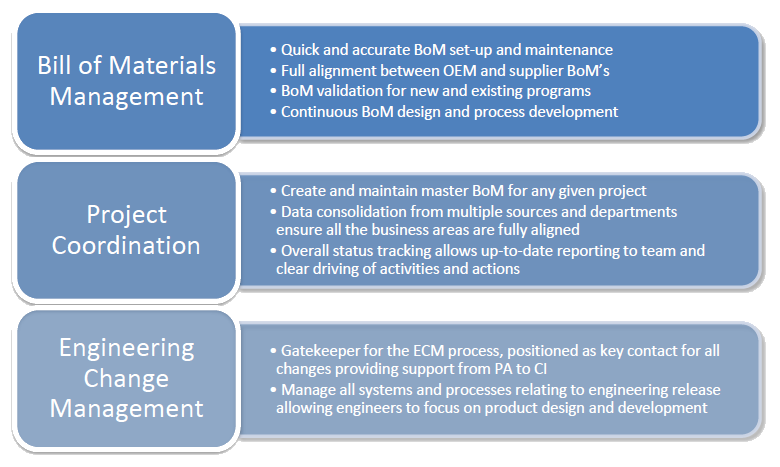 Bill of Materials Management

• Quick and accurate BoM set-up and maintenance
• Full alignment between OEM and supplier BoM's
• BoM validation for new and existing programs
• Continuous BoM design and process development

Project Coordination

• Create and maintain master BoM for any given project
• Data consolidation from multiple sources and departments ensure all the business areas are fully aligned
• Overall status tracking allows up-to-date reporting to team and clear driving of activities and actions

Engineering Change Management

• Gatekeeper for the ECM process, positioned as key contact for all changes providing support from PA to CI
• Manage all systems and processes relating to engineering release allowing engineers to focus on product design and development